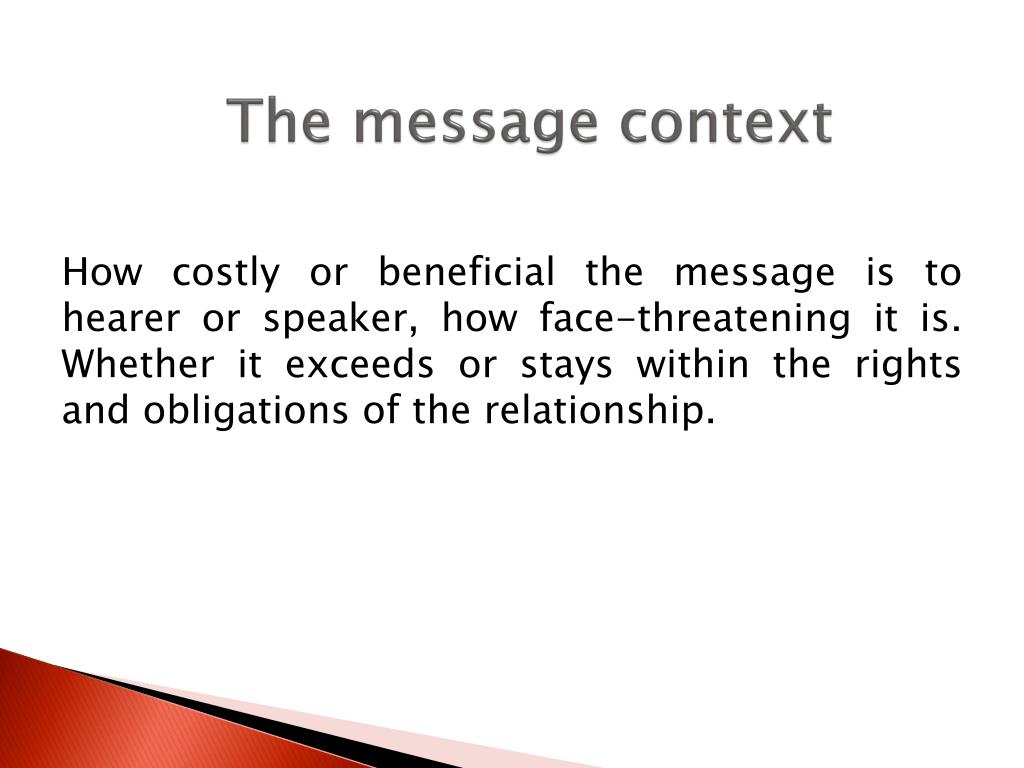 The message context

How costly or beneficial the message is to hearer or speaker, how face-threatening it is. Whether it exceeds or stays within the rights and obligations of the relationship.